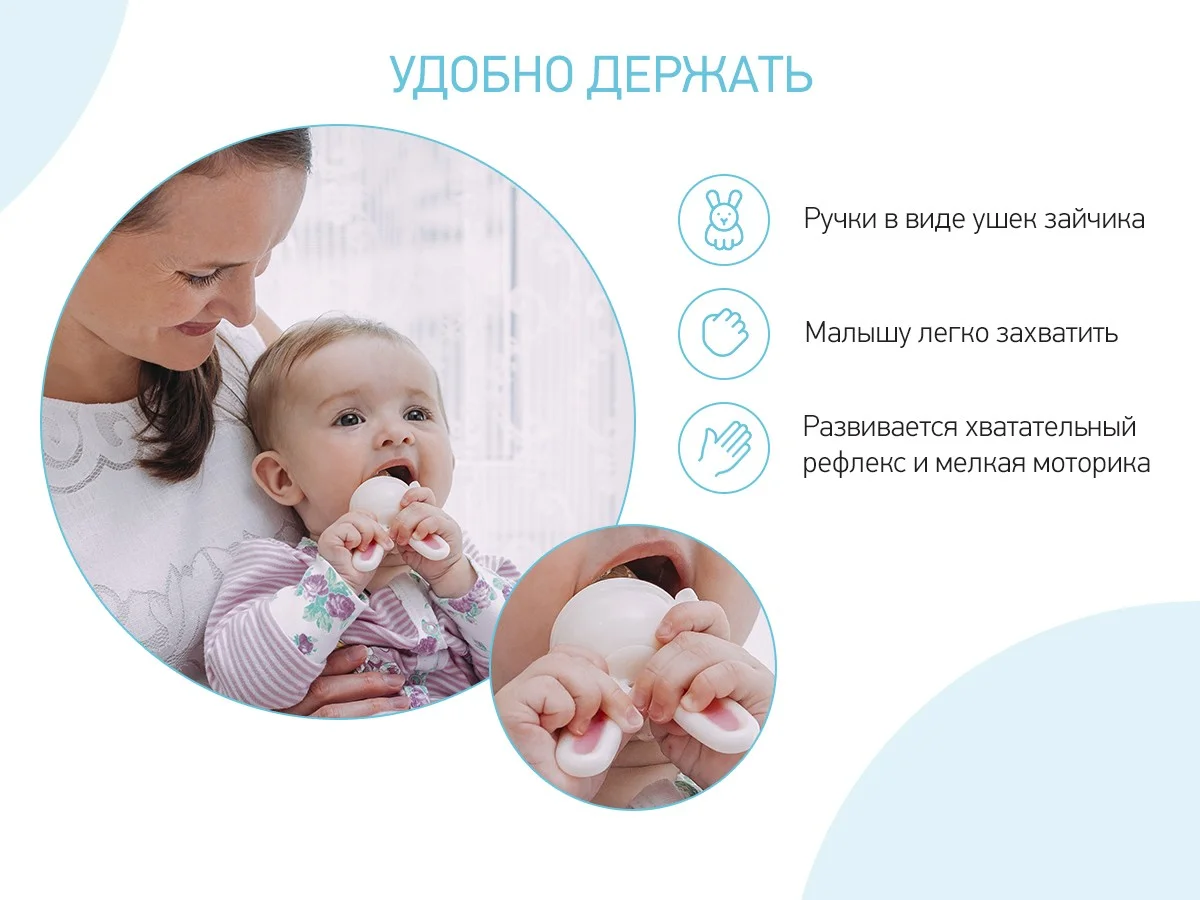 УДОБНО ДЕРЖАТЬ

Ручки в виде ушек зайчика

Малышу легко захватить

Развивается хватательный рефлекс и мелкая моторика